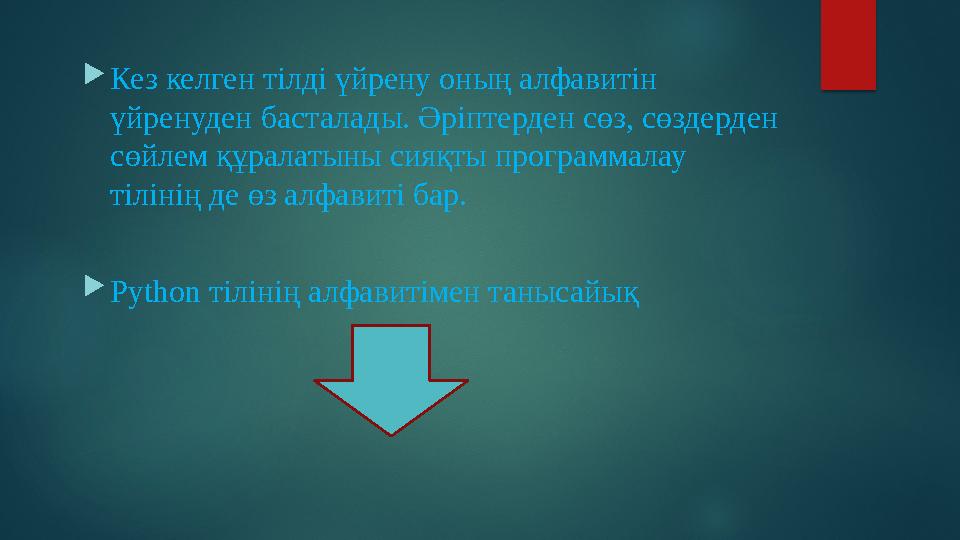 Кез келген тілді үйрену оның алфавитін үйренуден басталады. Әріптерден сөз, сөздерден сөйлем құралатыны сияқты программалау тілінің де өз алфавиті бар.

Python тілінің алфавитімен танысайық